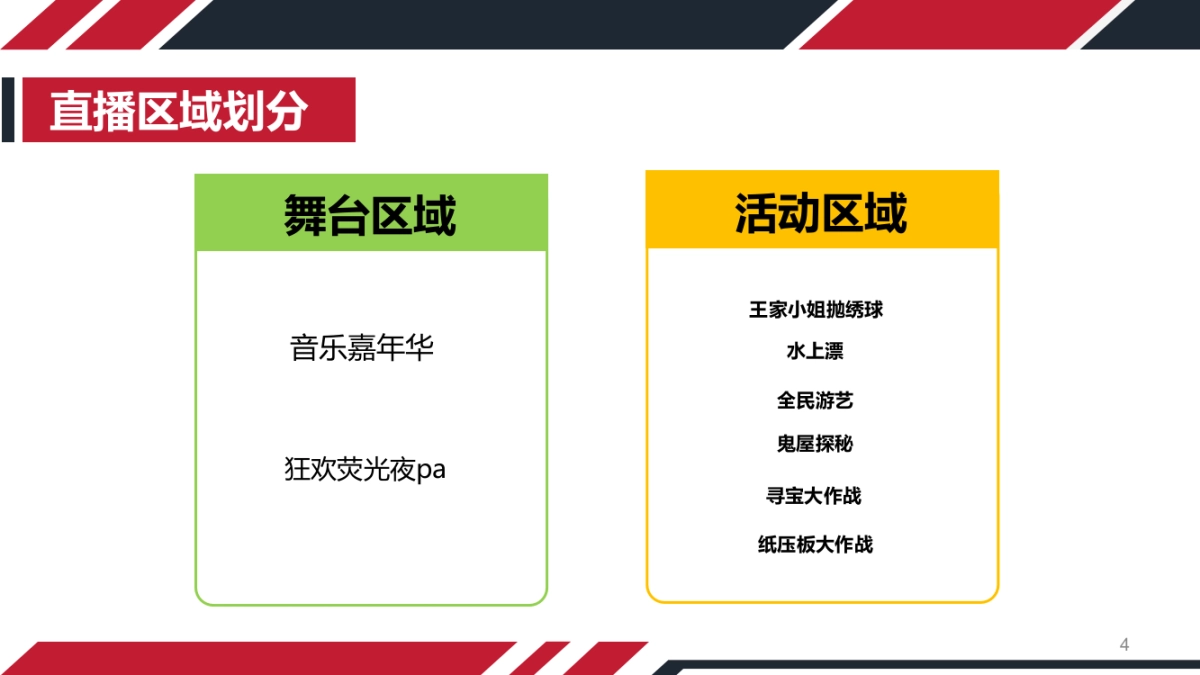 直播区域划分

舞台区域

音乐嘉年华

狂欢荧光夜pa

活动区域

王家小姐抛绣球

水上漂

全民游艺

鬼屋探秘

寻宝大作战

纸压板大作战

4